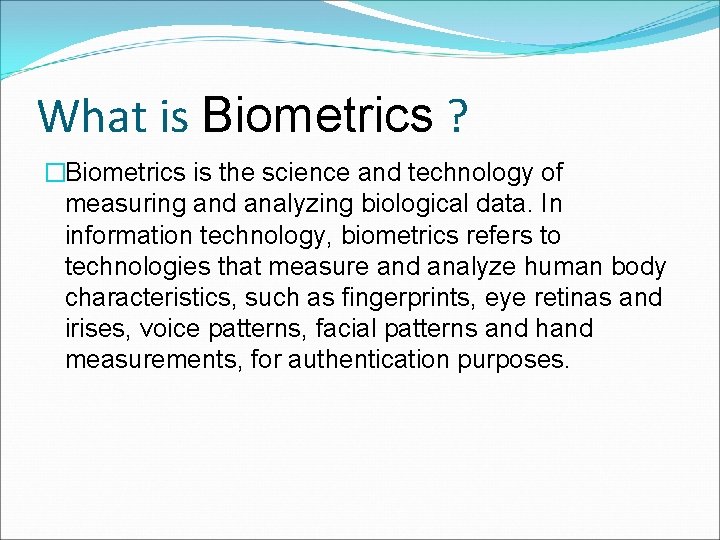 What is Biometrics ?

Biometrics is the science and technology of measuring and analyzing biological data. In information technology, biometrics refers to technologies that measure and analyze human body characteristics, such as fingerprints, eye retinas and irises, voice patterns, facial patterns and hand measurements, for authentication purposes.